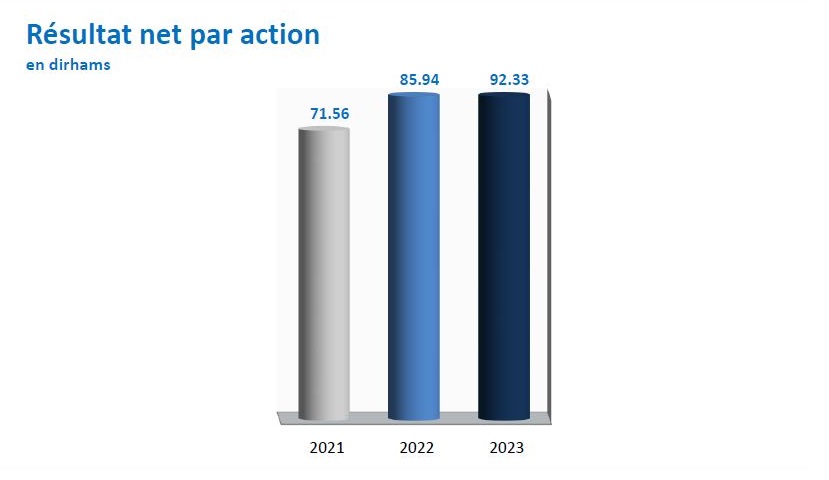 Résultat net par action
en dirhams

71.56
85.94
92.33

2021
2022
2023